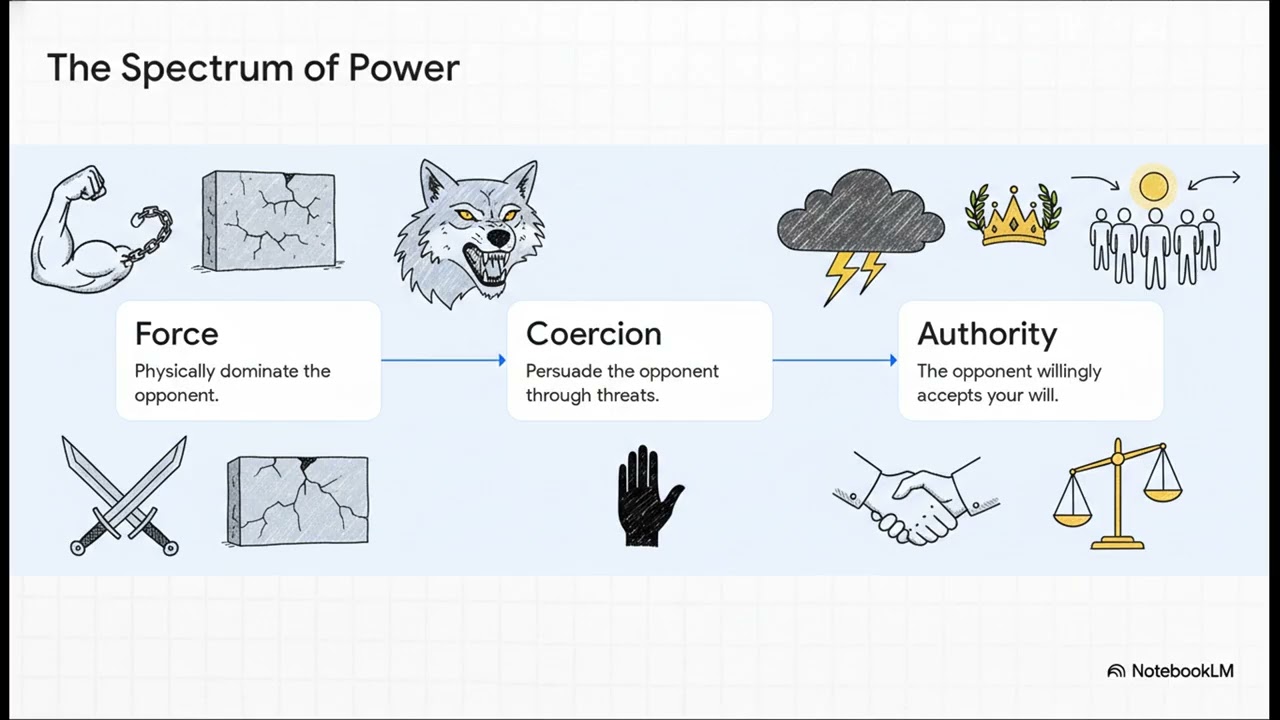 The Spectrum of Power

Force
Physically dominate the opponent.

Coercion
Persuade the opponent through threats.

Authority
The opponent willingly accepts your will.

NotebookLM